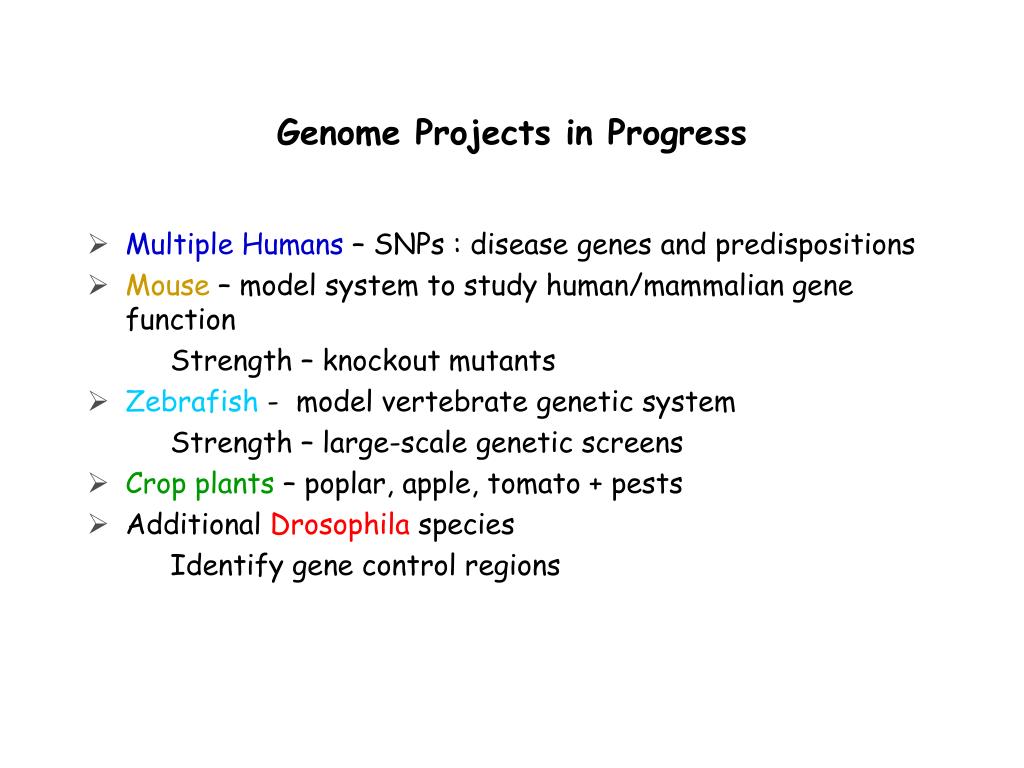 Genome Projects in Progress

➢ Multiple Humans – SNPs : disease genes and predispositions
➢ Mouse – model system to study human/mammalian gene function
Strength – knockout mutants
➢ Zebrafish - model vertebrate genetic system
Strength – large-scale genetic screens
➢ Crop plants – poplar, apple, tomato + pests
➢ Additional Drosophila species
Identify gene control regions